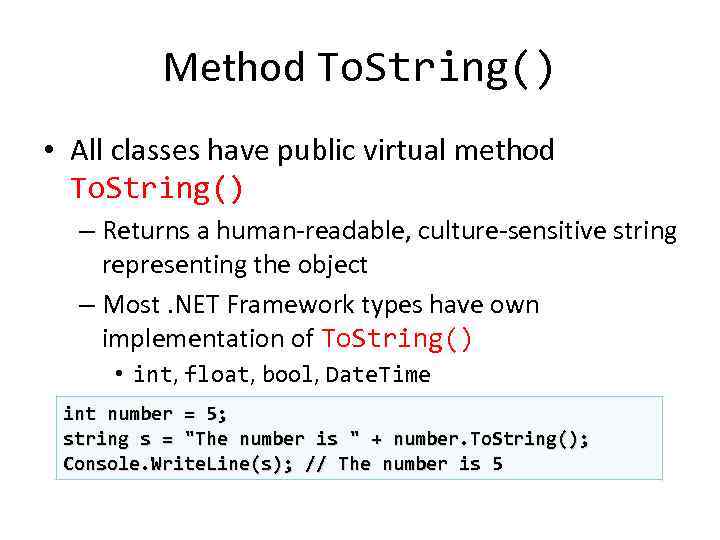 Method ToString()

• All classes have public virtual method ToString()

– Returns a human-readable, culture-sensitive string representing the object

– Most .NET Framework types have own implementation of ToString()

• int, float, bool, DateTime

int number = 5;
string s = "The number is " + number.ToString();
Console.WriteLine(s); // The number is 5